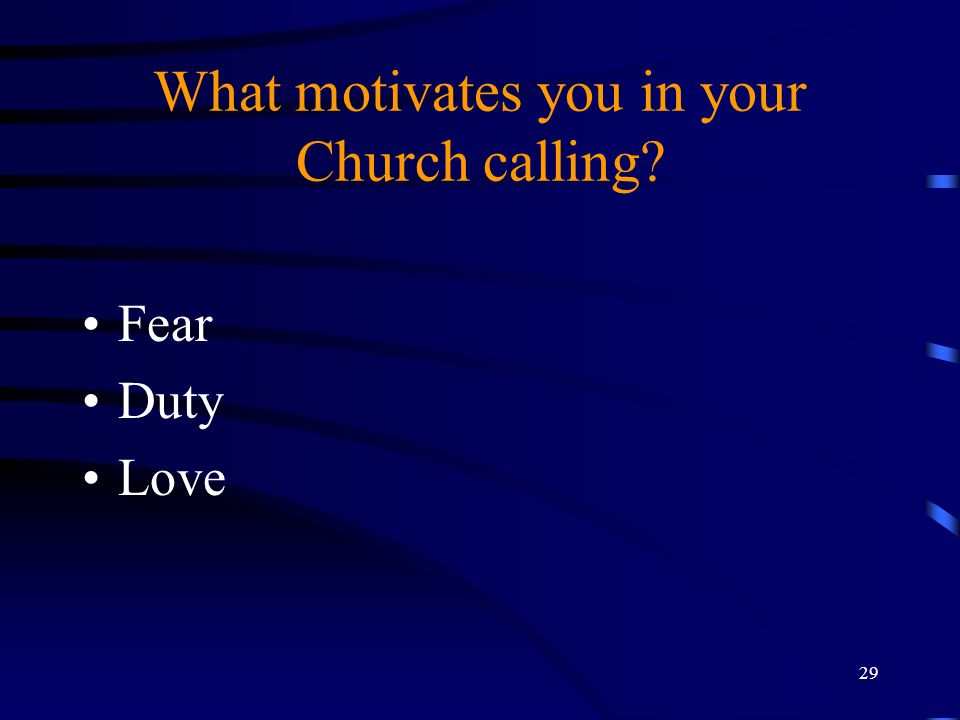 What motivates you in your Church calling?

• Fear
• Duty
• Love

29